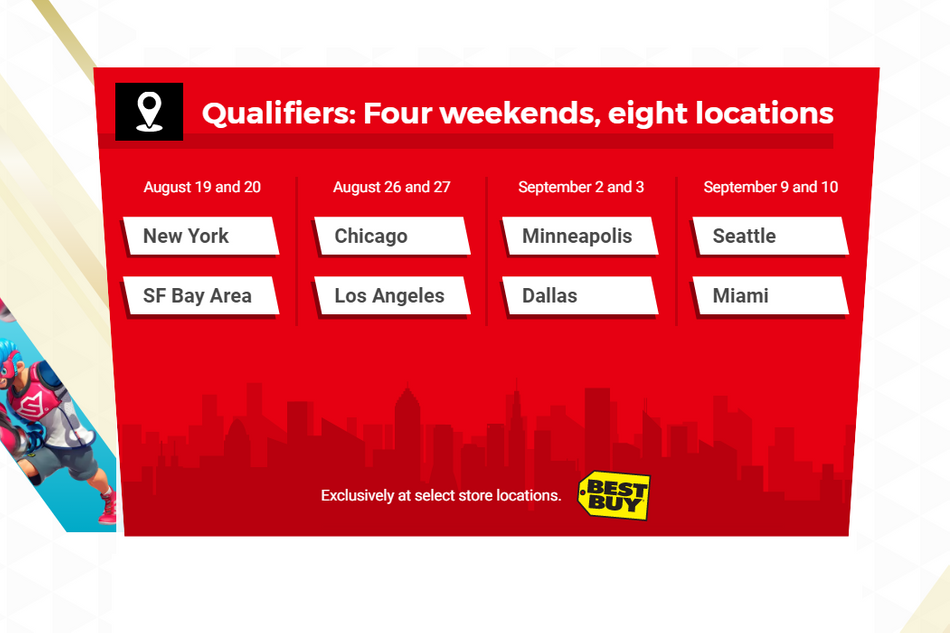 Qualifiers: Four weekends, eight locations

August 19 and 20
New York
SF Bay Area

August 26 and 27
Chicago
Los Angeles

September 2 and 3
Minneapolis
Dallas

September 9 and 10
Seattle
Miami

Exclusively at select store locations.

BEST BUY